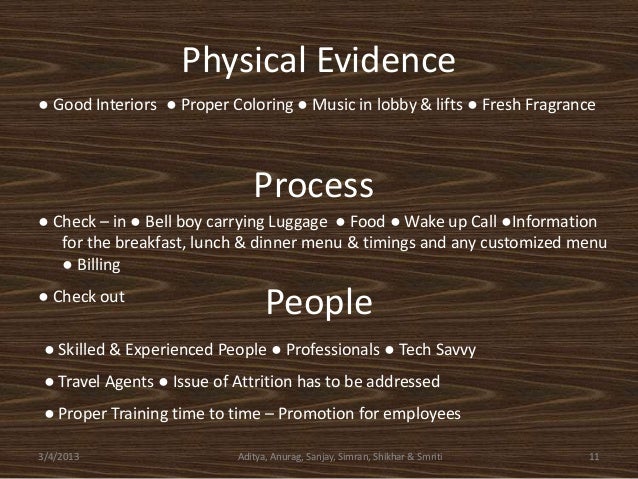 Physical Evidence

● Good Interiors ● Proper Coloring ● Music in lobby & lifts ● Fresh Fragrance

Process

● Check – in ● Bell boy carrying Luggage ● Food ● Wake up Call ●Information for the breakfast, lunch & dinner menu & timings and any customized menu ● Billing

● Check out

People

● Skilled & Experienced People ● Professionals ● Tech Savvy

● Travel Agents ● Issue of Attrition has to be addressed

● Proper Training time to time – Promotion for employees

3/4/2013 Aditya, Anurag, Sanjay, Simran, Shikhar & Smriti 11